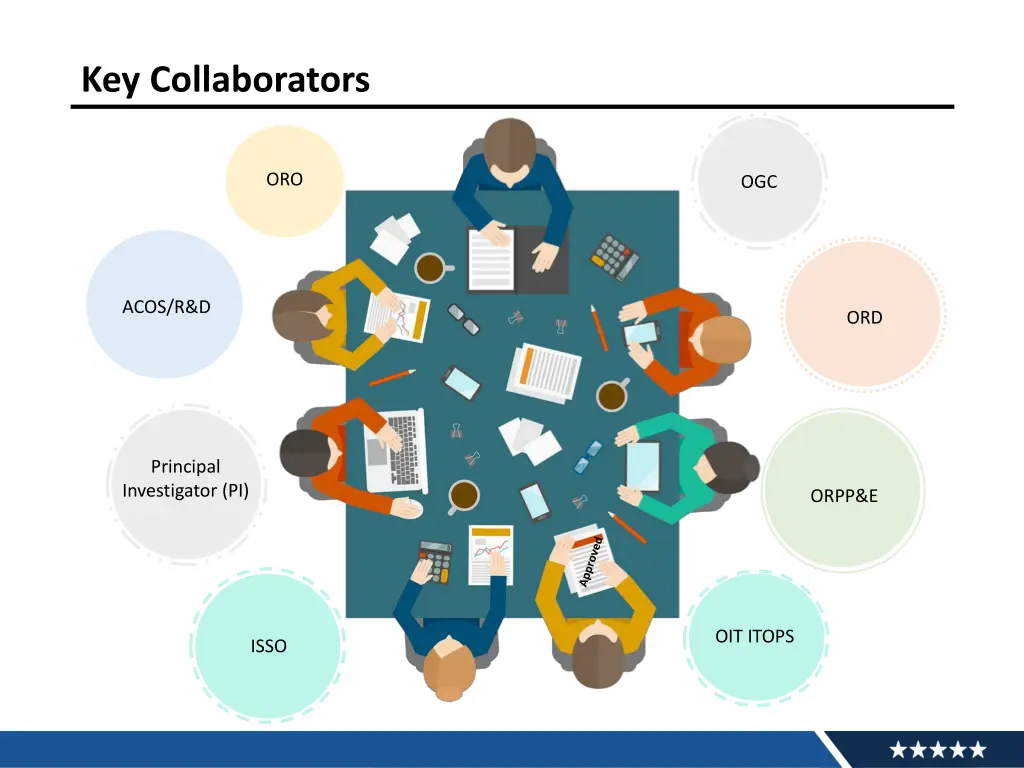 Key Collaborators

ORO

OGC

ACOS/R&D

ORD

Principal Investigator (PI)

ORPP&E

Approved

ISSO

OIT ITOPS